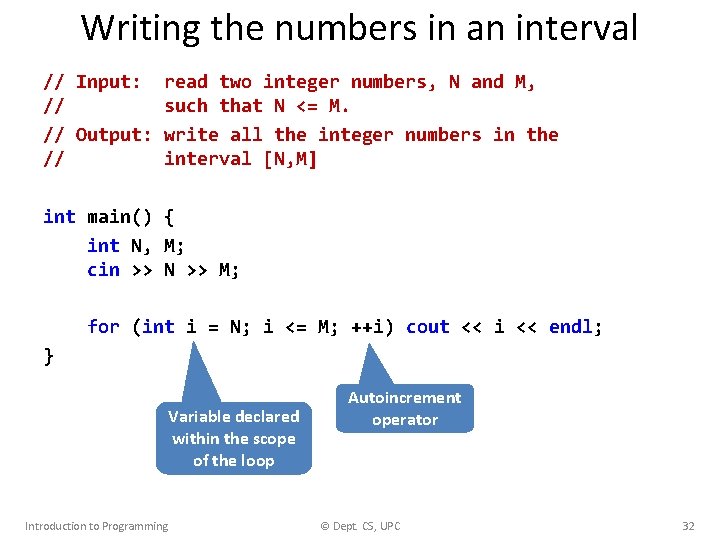 Writing the numbers in an interval

// Input:  read two integer numbers, N and M,
//         such that N <= M.
// Output: write all the integer numbers in the
//         interval [N,M]

int main() {
    int N, M;
    cin >> N >> M;

    for (int i = N; i <= M; ++i) cout << i << endl;
}

Variable declared within the scope of the loop

Autoincrement operator

Introduction to Programming

© Dept. CS, UPC

32